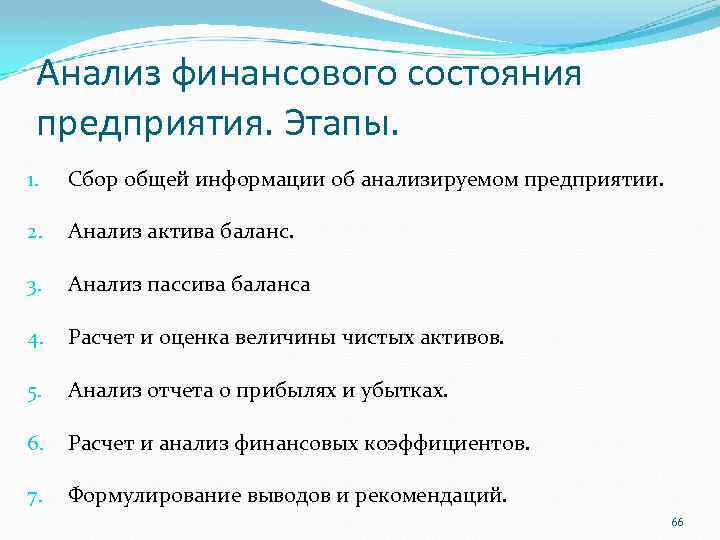 Анализ финансового состояния предприятия. Этапы.

1. Сбор общей информации об анализируемом предприятии.
2. Анализ актива баланс.
3. Анализ пассива баланса
4. Расчет и оценка величины чистых активов.
5. Анализ отчета о прибылях и убытках.
6. Расчет и анализ финансовых коэффициентов.
7. Формулирование выводов и рекомендаций.

66